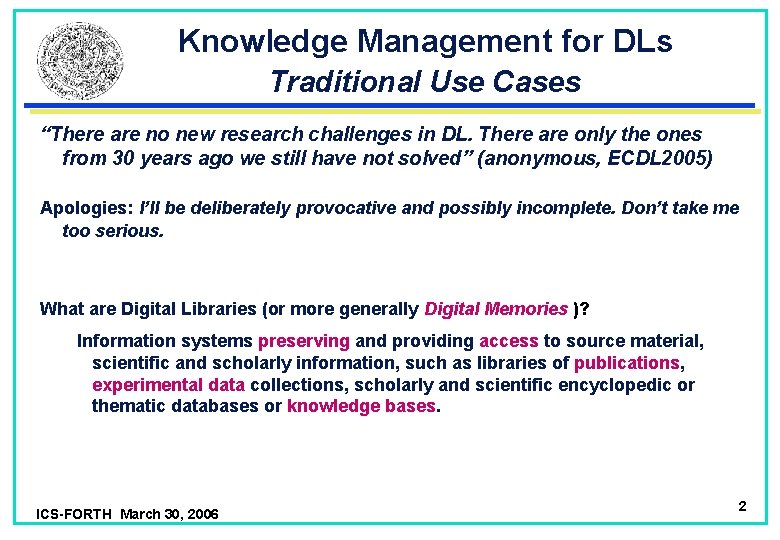 Knowledge Management for DLs
Traditional Use Cases

“There are no new research challenges in DL. There are only the ones from 30 years ago we still have not solved” (anonymous, ECDL2005)

Apologies: I’ll be deliberately provocative and possibly incomplete. Don’t take me too serious.

What are Digital Libraries (or more generally Digital Memories )?

Information systems preserving and providing access to source material, scientific and scholarly information, such as libraries of publications, experimental data collections, scholarly and scientific encyclopedic or thematic databases or knowledge bases.

ICS-FORTH March 30, 2006

2